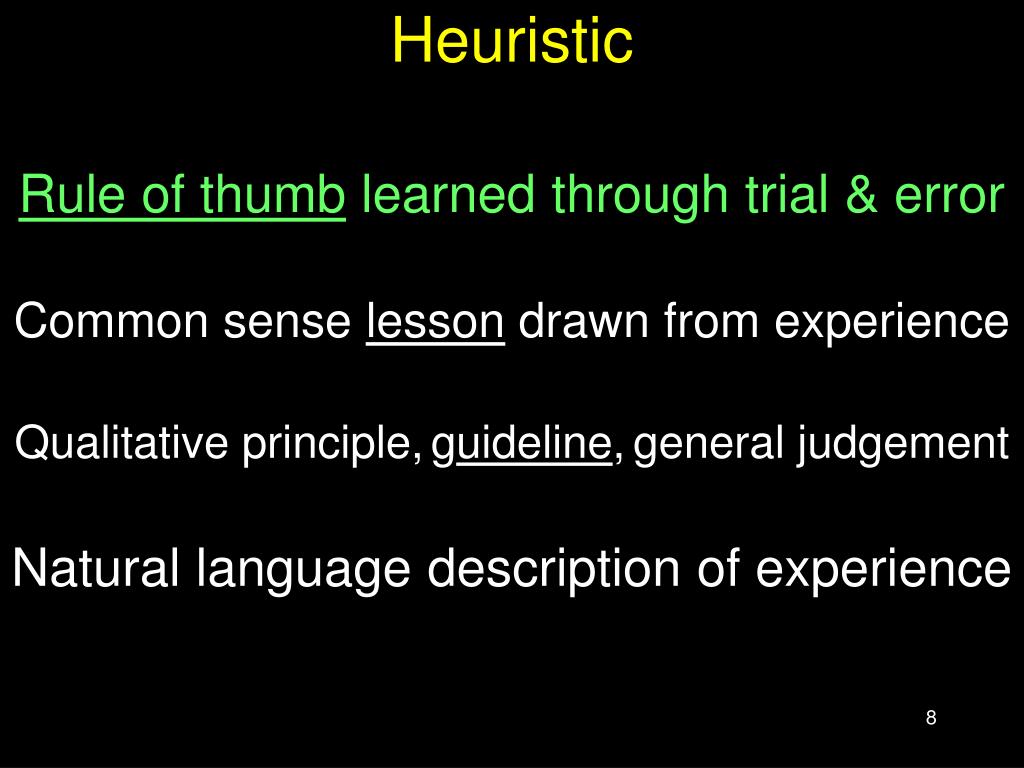 Heuristic

Rule of thumb learned through trial & error

Common sense lesson drawn from experience

Qualitative principle, guideline, general judgement

Natural language description of experience

8